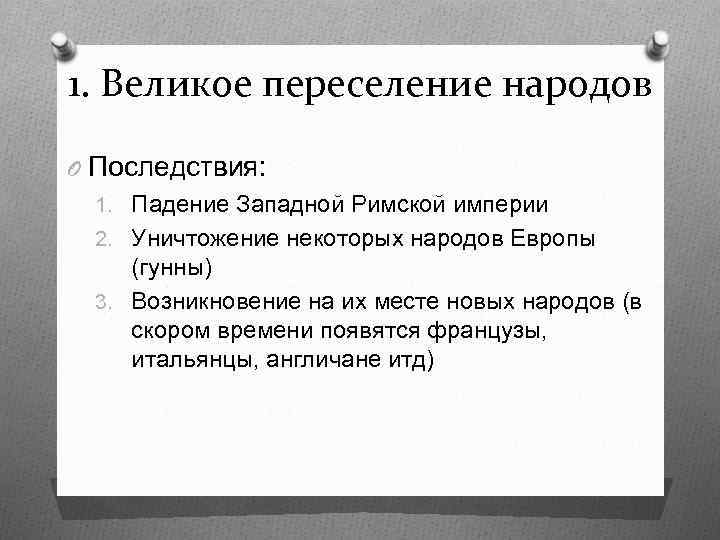 1. Великое переселение народов

Последствия:

1. Падение Западной Римской империи
2. Уничтожение некоторых народов Европы (гунны)
3. Возникновение на их месте новых народов (в скором времени появятся французы, итальянцы, англичане итд)